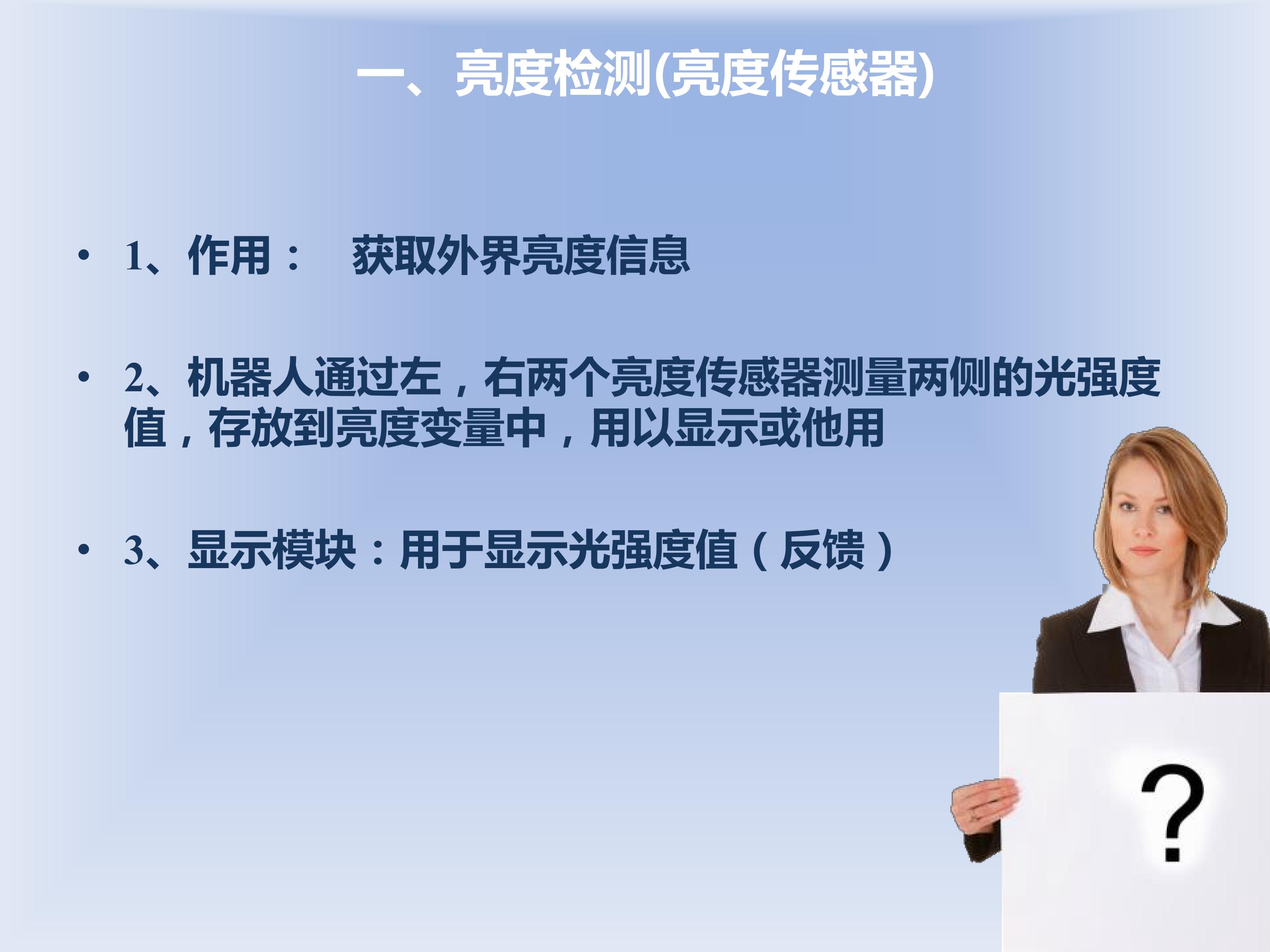 一、亮度检测(亮度传感器)

• 1、作用：　获取外界亮度信息

• 2、机器人通过左，右两个亮度传感器测量两侧的光强度值，存放到亮度变量中，用以显示或他用

• 3、显示模块：用于显示光强度值（反馈）

?